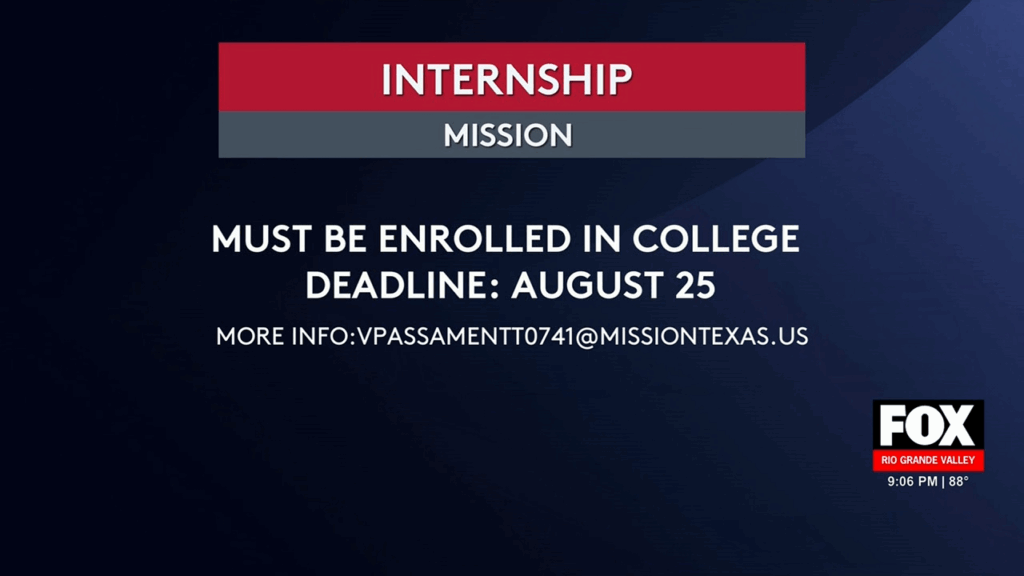 INTERNSHIP
MISSION

MUST BE ENROLLED IN COLLEGE
DEADLINE: AUGUST 25

MORE INFO:VPASSAMENTT0741@MISSIONTEXAS.US

FOX
RIO GRANDE VALLEY
9:06 PM | 88°